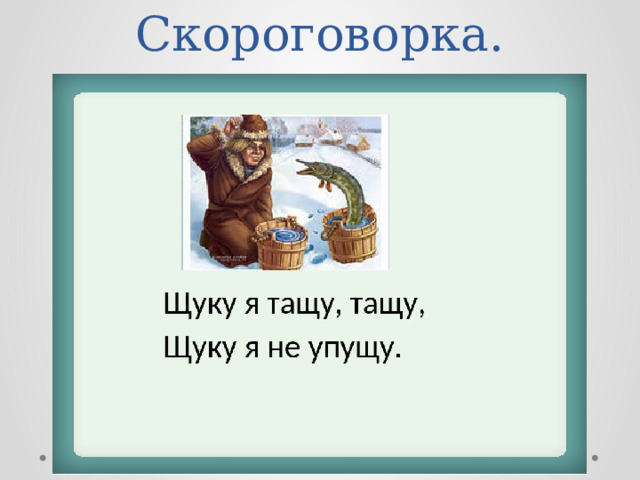 Скороговорка.

Щуку я тащу, тащу,
Щуку я не упущу.